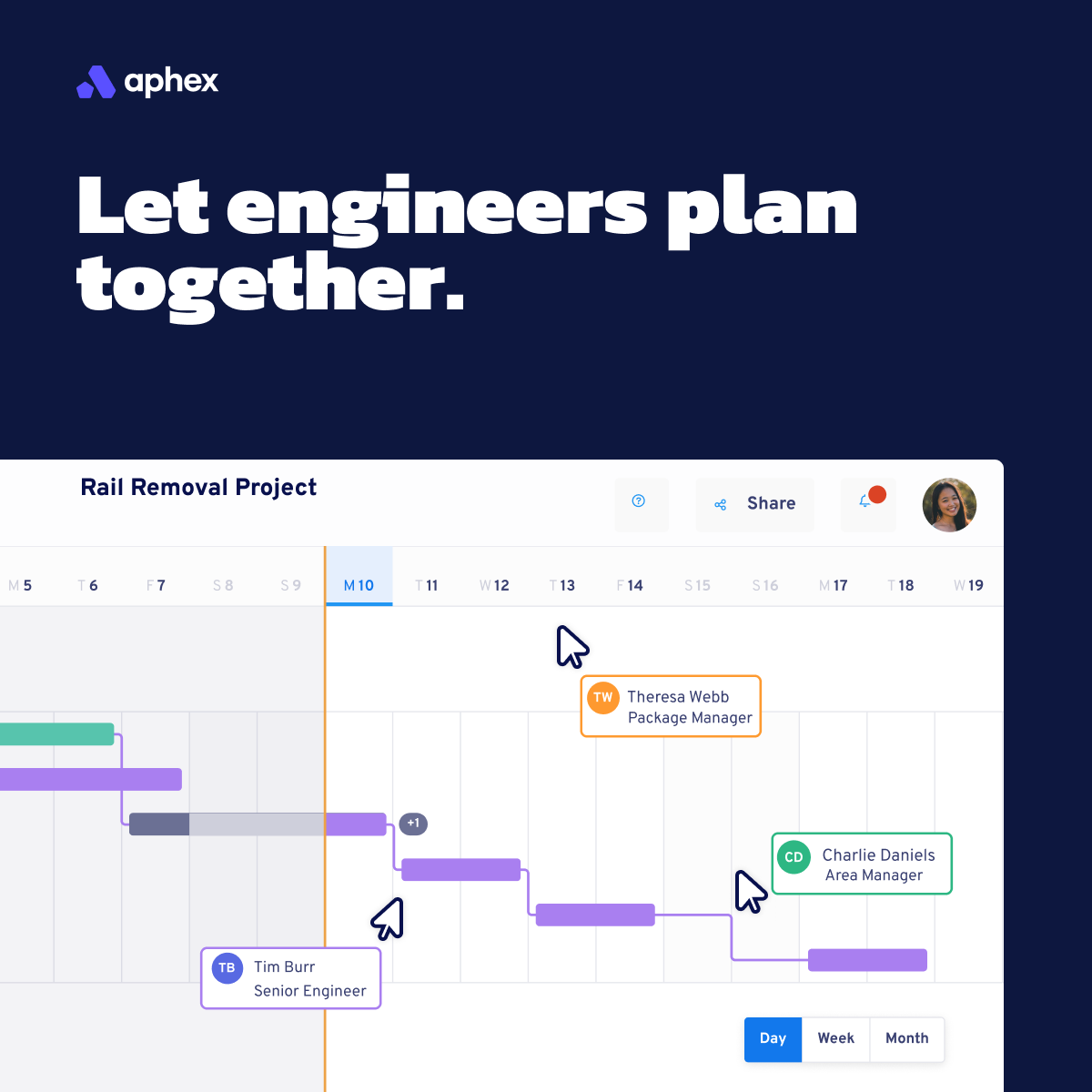 aphex

Let engineers plan together.

Rail Removal Project

Share

M 5 T 6 F 7 S 8 S 9 M 10 T 11 W 12 T 13 F 14 S 15 S 16 M 17 T 18 W 19

TW Theresa Webb Package Manager

+1

CD Charlie Daniels Area Manager

TB Tim Burr Senior Engineer

Day Week Month